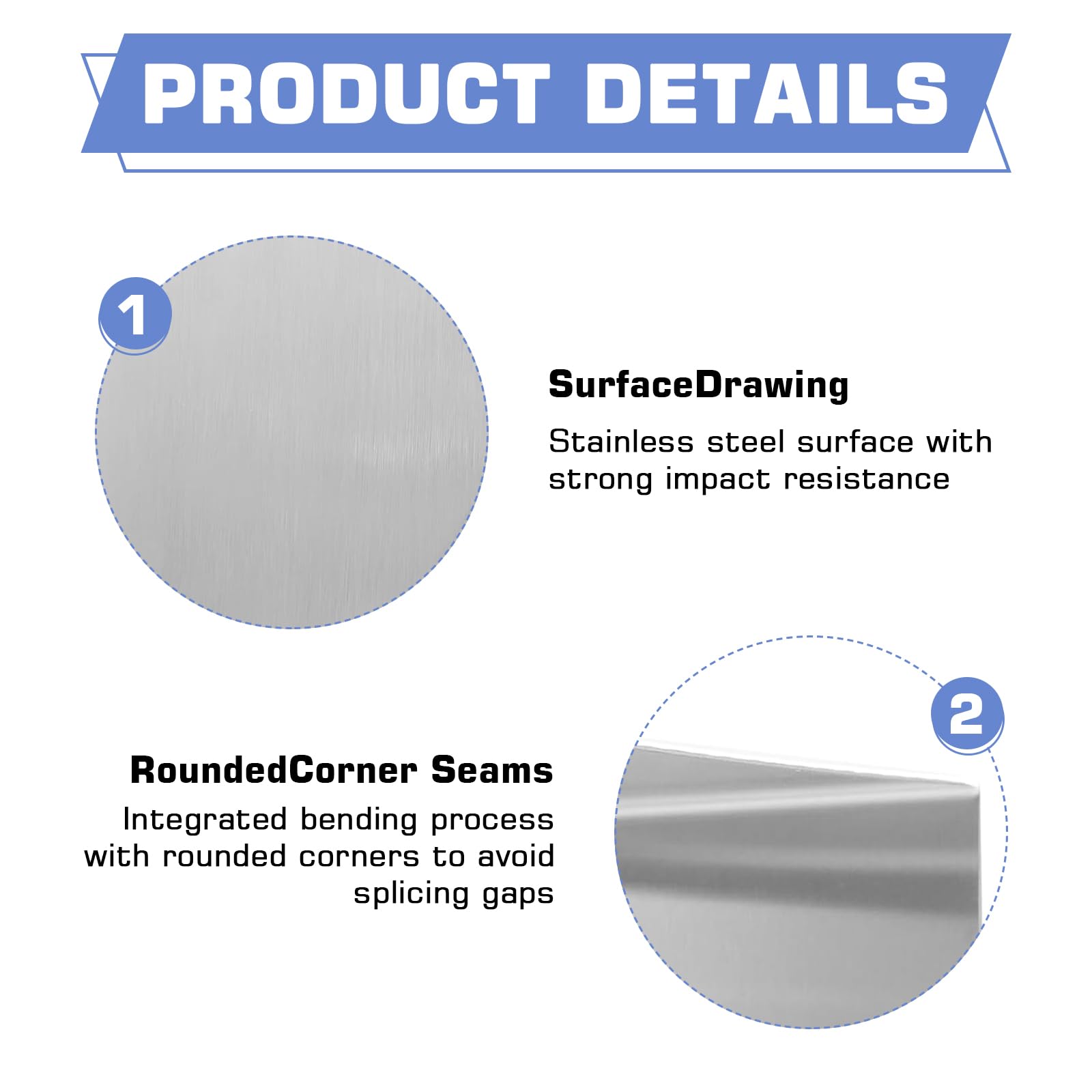 PRODUCT DETAILS

1

SurfaceDrawing

Stainless steel surface with strong impact resistance

2

RoundedCorner Seams

Integrated bending process with rounded corners to avoid splicing gaps